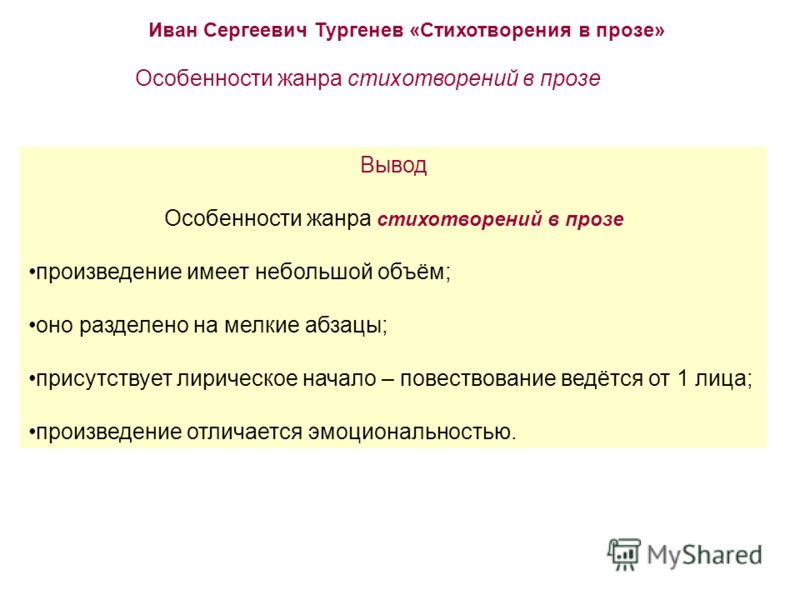 Иван Сергеевич Тургенев «Стихотворения в прозе»

Особенности жанра стихотворений в прозе

Вывод

Особенности жанра стихотворений в прозе

•произведение имеет небольшой объём;

•оно разделено на мелкие абзацы;

•присутствует лирическое начало – повествование ведётся от 1 лица;

•произведение отличается эмоциональностью.

MyShared